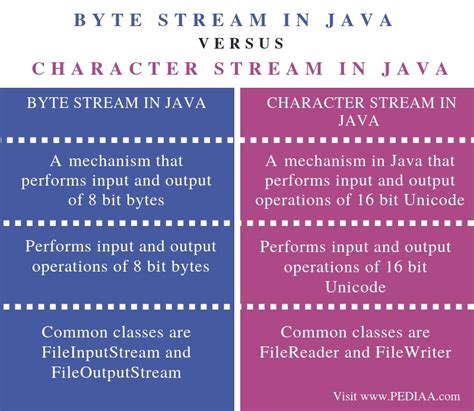 BYTE STREAM IN JAVA
VERSUS
CHARACTER STREAM IN JAVA

| BYTE STREAM IN JAVA | CHARACTER STREAM IN JAVA |
|---|---|
| A mechanism that performs input and output of 8 bit bytes | A mechanism in Java that performs input and output operations of 16 bit Unicode |
| Performs input and output operations of 8 bit bytes | Performs input and output operations of 16 bit Unicode |
| Common classes are FileInputStream and FileOutputStream | Common classes are FileReader and FileWriter |

Visit www.PEDIAA.com